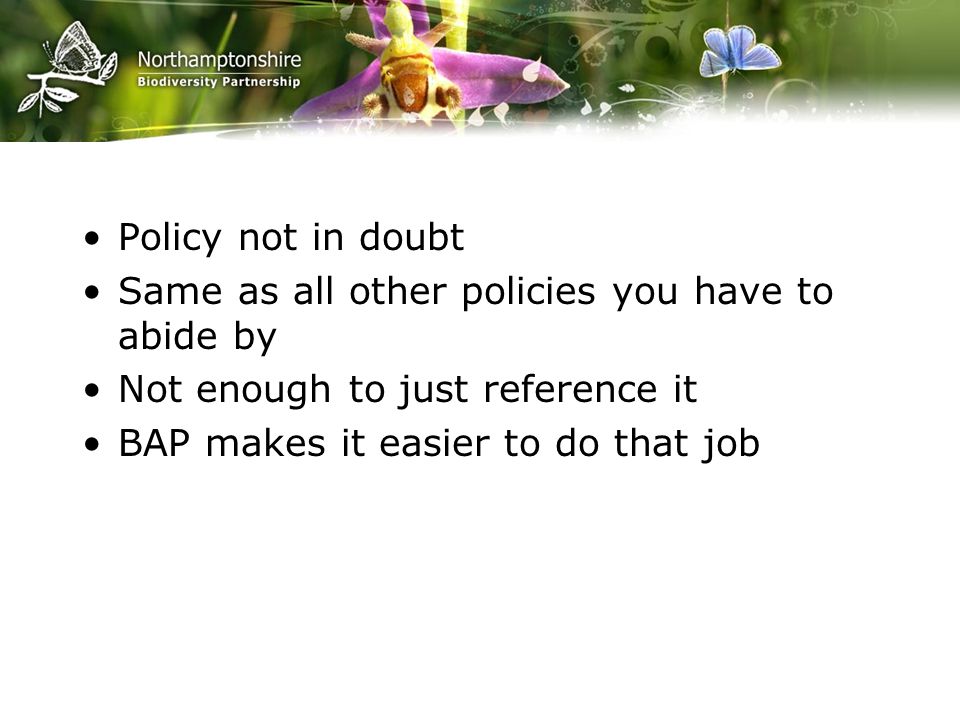 Northamptonshire
Biodiversity Partnership

• Policy not in doubt
• Same as all other policies you have to abide by
• Not enough to just reference it
• BAP makes it easier to do that job